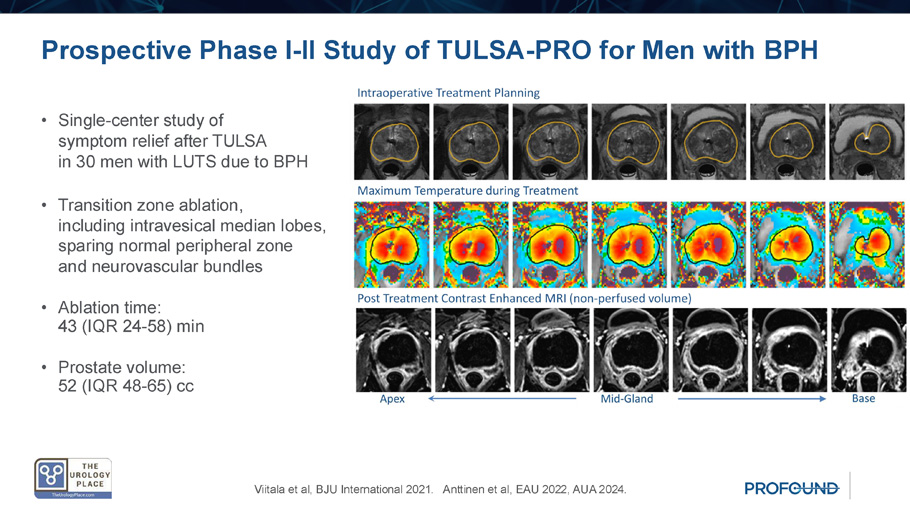 Prospective Phase I-II Study of TULSA-PRO for Men with BPH

• Single-center study of symptom relief after TULSA in 30 men with LUTS due to BPH

• Transition zone ablation, including intravesical median lobes, sparing normal peripheral zone and neurovascular bundles

• Ablation time: 43 (IQR 24-58) min

• Prostate volume: 52 (IQR 48-65) cc

Intraoperative Treatment Planning

Maximum Temperature during Treatment

Post Treatment Contrast Enhanced MRI (non-perfused volume)

Apex

Mid-Gland

Base

THE UROLOGY PLACE
TheUrologyPlace.com

Viitala et al, BJU International 2021. Anttinen et al, EAU 2022, AUA 2024.

PROFOUND